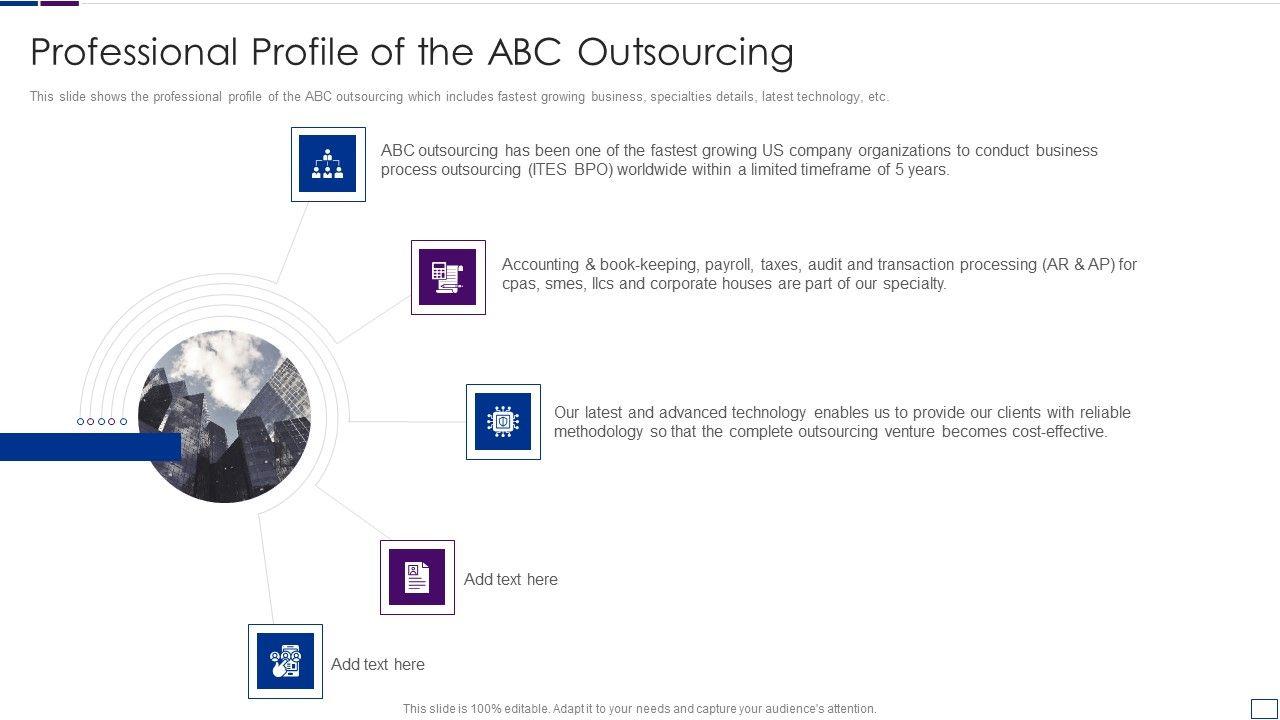 Professional Profile of the ABC Outsourcing

This slide shows the professional profile of the ABC outsourcing which includes fastest growing business, specialties details, latest technology, etc.

ABC outsourcing has been one of the fastest growing US company organizations to conduct business process outsourcing (ITES BPO) worldwide within a limited timeframe of 5 years.

Accounting & book-keeping, payroll, taxes, audit and transaction processing (AR & AP) for cpas, smes, llcs and corporate houses are part of our specialty.

Our latest and advanced technology enables us to provide our clients with reliable methodology so that the complete outsourcing venture becomes cost-effective.

Add text here

Add text here

This slide is 100% editable. Adapt it to your needs and capture your audience's attention.